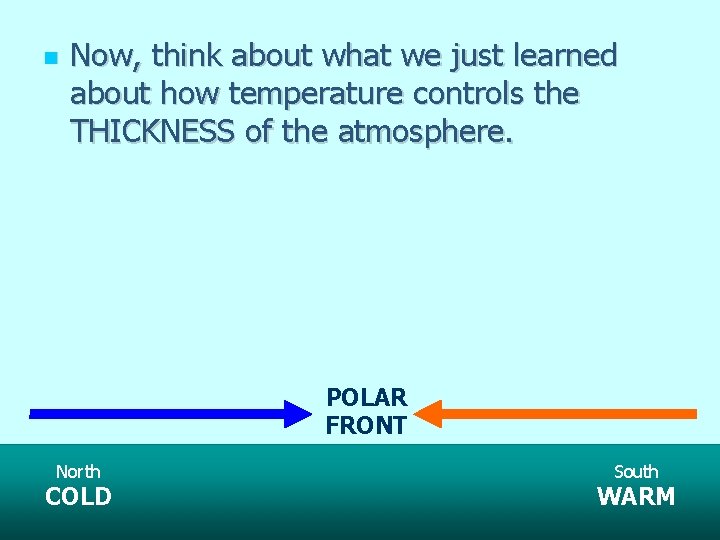 Now, think about what we just learned about how temperature controls the THICKNESS of the atmosphere.

POLAR FRONT

North
COLD

South
WARM